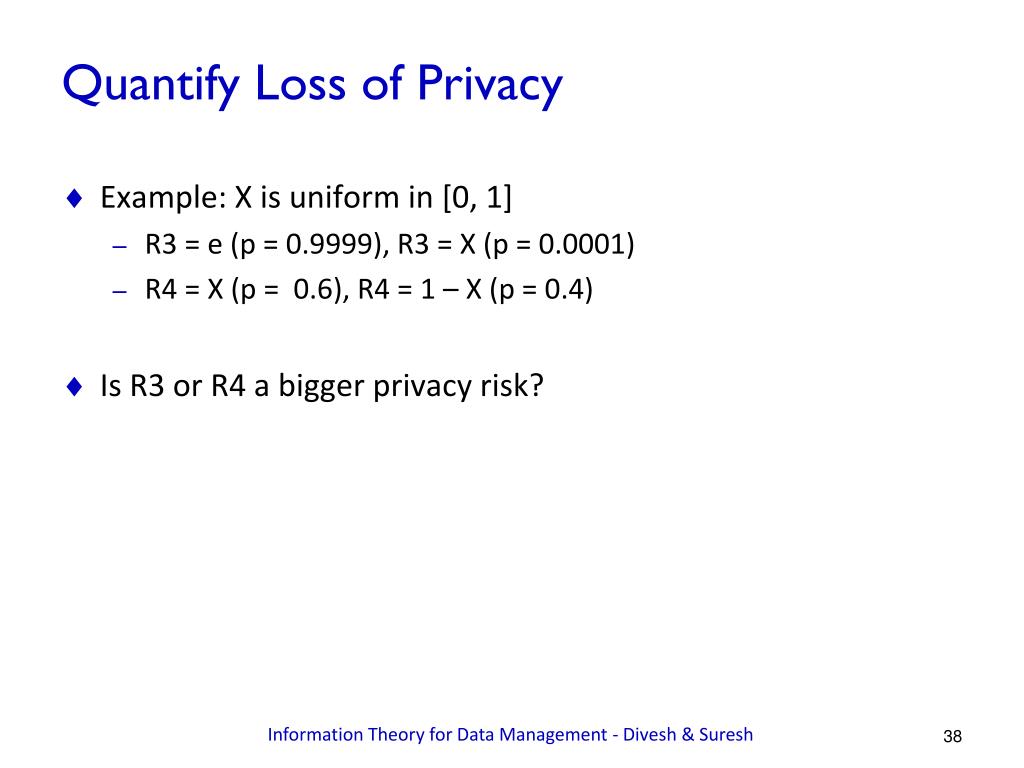 Quantify Loss of Privacy

♦ Example: X is uniform in [0, 1]

– R3 = e (p = 0.9999), R3 = X (p = 0.0001)

– R4 = X (p =  0.6), R4 = 1 – X (p = 0.4)

♦ Is R3 or R4 a bigger privacy risk?

Information Theory for Data Management - Divesh & Suresh

38